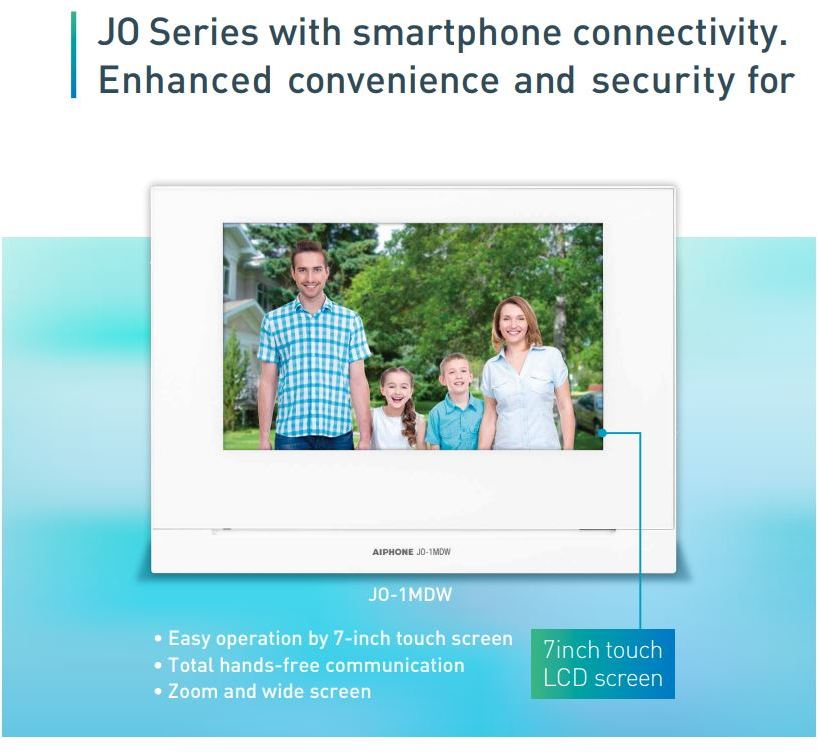 JO Series with smartphone connectivity.
Enhanced convenience and security for

AIPHONE JO-1MDW

JO-1MDW

• Easy operation by 7-inch touch screen
• Total hands-free communication
• Zoom and wide screen

7inch touch LCD screen